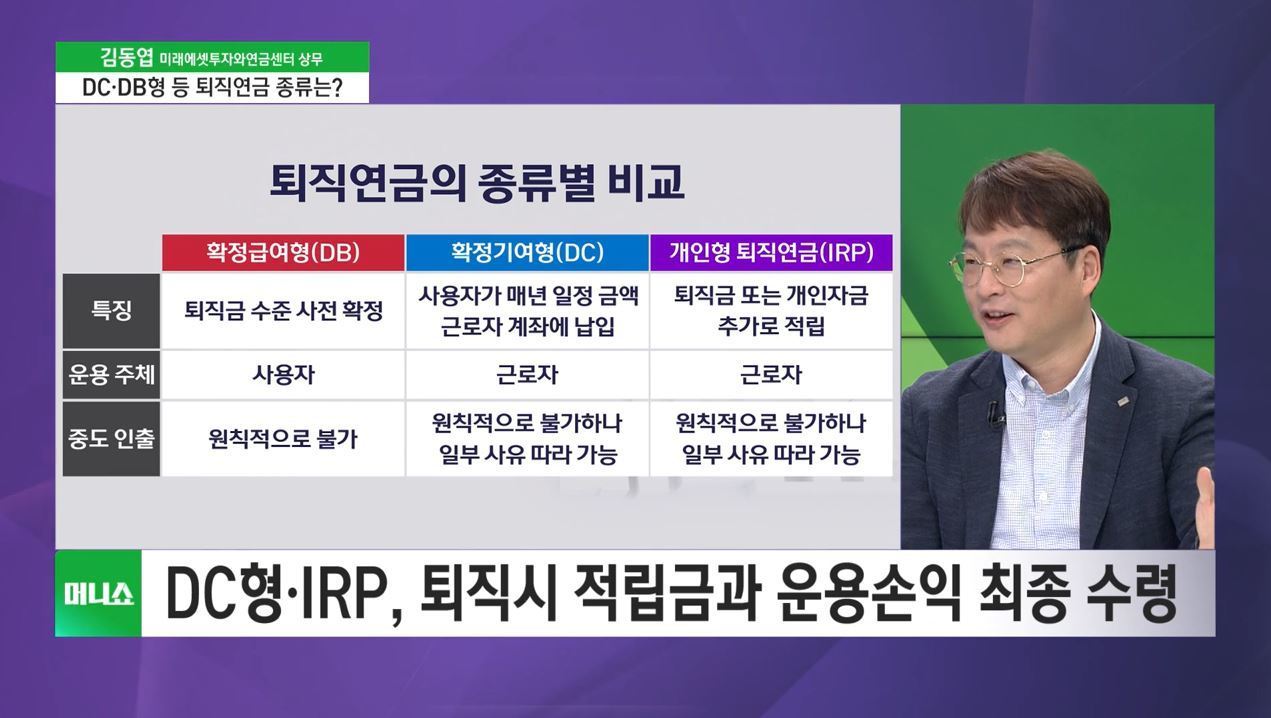 김동엽 미래에셋투자와연금센터 상무
DC·DB형 등 퇴직연금 종류는?

퇴직연금의 종류별 비교

| | 확정급여형(DB) | 확정기여형(DC) | 개인형 퇴직연금(IRP) |
|---|---|---|---|
| 특징 | 퇴직금 수준 사전 확정 | 사용자가 매년 일정 금액 근로자 계좌에 납입 | 퇴직금 또는 개인자금 추가로 적립 |
| 운용 주체 | 사용자 | 근로자 | 근로자 |
| 중도 인출 | 원칙적으로 불가 | 원칙적으로 불가하나 일부 사유 따라 가능 | 원칙적으로 불가하나 일부 사유 따라 가능 |

머니쇼
DC형·IRP, 퇴직시 적립금과 운용손익 최종 수령